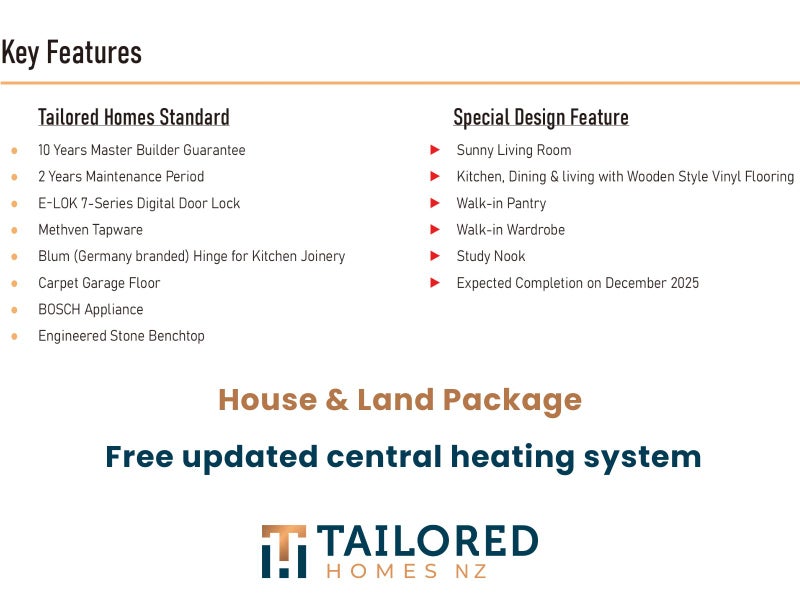 Key Features

Tailored Homes Standard

- 10 Years Master Builder Guarantee
- 2 Years Maintenance Period
- E-LOK 7-Series Digital Door Lock
- Methven Tapware
- Blum (Germany branded) Hinge for Kitchen Joinery
- Carpet Garage Floor
- BOSCH Appliance
- Engineered Stone Benchtop

Special Design Feature

- Sunny Living Room
- Kitchen, Dining & living with Wooden Style Vinyl Flooring
- Walk-in Pantry
- Walk-in Wardrobe
- Study Nook
- Expected Completion on December 2025

House & Land Package

Free updated central heating system

TAILORED
HOMES NZ